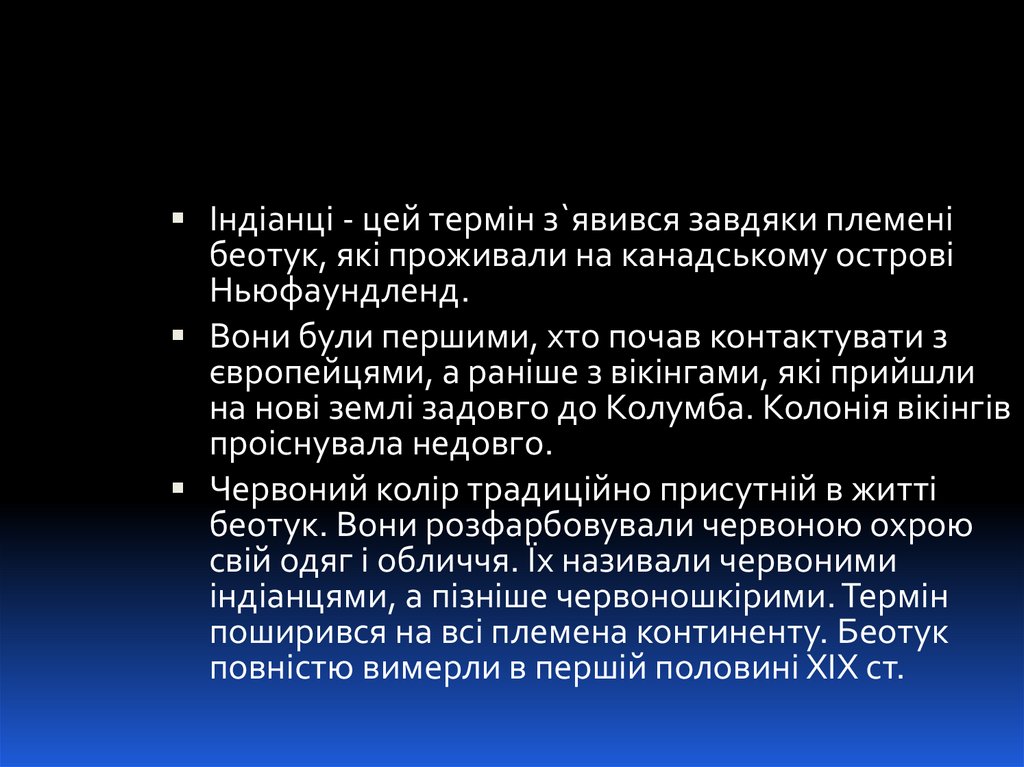 ▪ Індіанці - цей термін з`явився завдяки племені беотук, які проживали на канадському острові Ньюфаундленд.

▪ Вони були першими, хто почав контактувати з європейцями, а раніше з вікінгами, які прийшли на нові землі задовго до Колумба. Колонія вікінгів проіснувала недовго.

▪ Червоний колір традиційно присутній в житті беотук. Вони розфарбовували червоною охрою свій одяг і обличчя. Їх називали червоними індіанцями, а пізніше червоношкірими. Термін поширився на всі племена континенту. Беотук повністю вимерли в першій половині XIX ст.